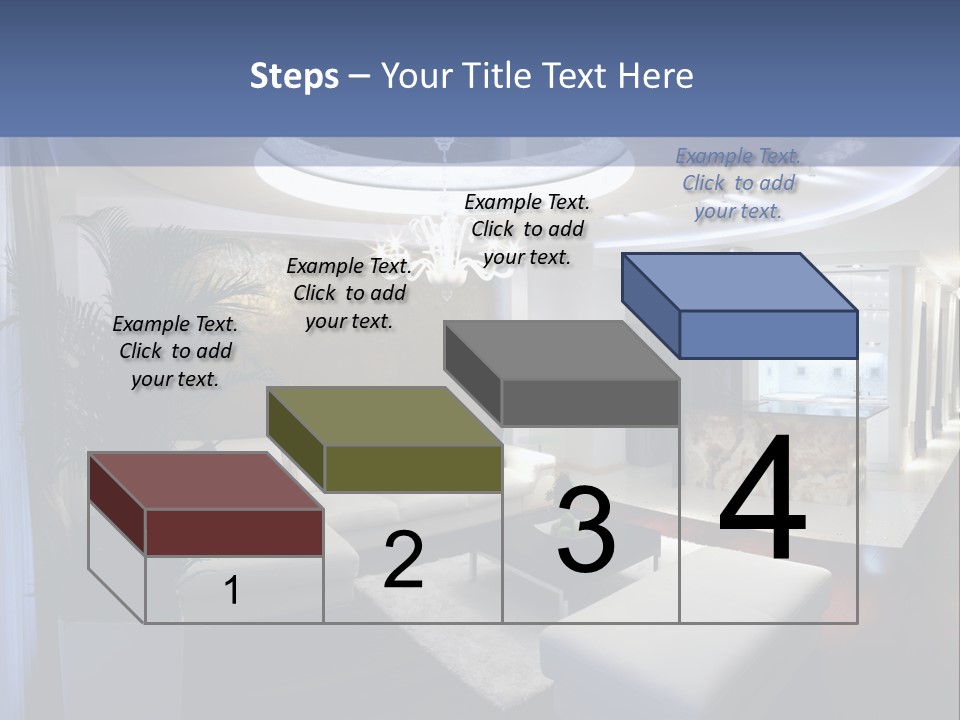 Steps – Your Title Text Here

Example Text. Click to add your text.

Example Text. Click to add your text.

Example Text. Click to add your text.

Example Text. Click to add your text.

1

2

3

4